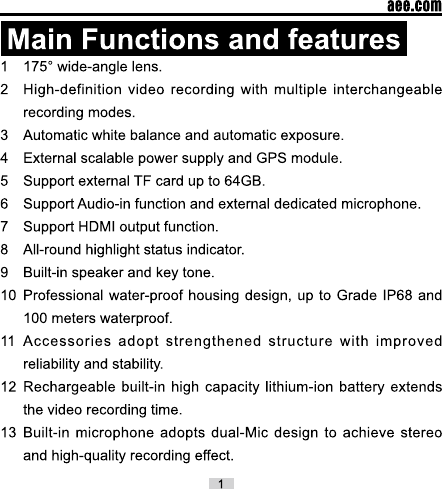 aee.com

Main Functions and features

1 175° wide-angle lens.

2 High-definition video recording with multiple interchangeable recording modes.

3 Automatic white balance and automatic exposure.

4 External scalable power supply and GPS module.

5 Support external TF card up to 64GB.

6 Support Audio-in function and external dedicated microphone.

7 Support HDMI output function.

8 All-round highlight status indicator.

9 Built-in speaker and key tone.

10 Professional water-proof housing design, up to Grade IP68 and 100 meters waterproof.

11 Accessories adopt strengthened structure with improved reliability and stability.

12 Rechargeable built-in high capacity lithium-ion battery extends the video recording time.

13 Built-in microphone adopts dual-Mic design to achieve stereo and high-quality recording effect.

1